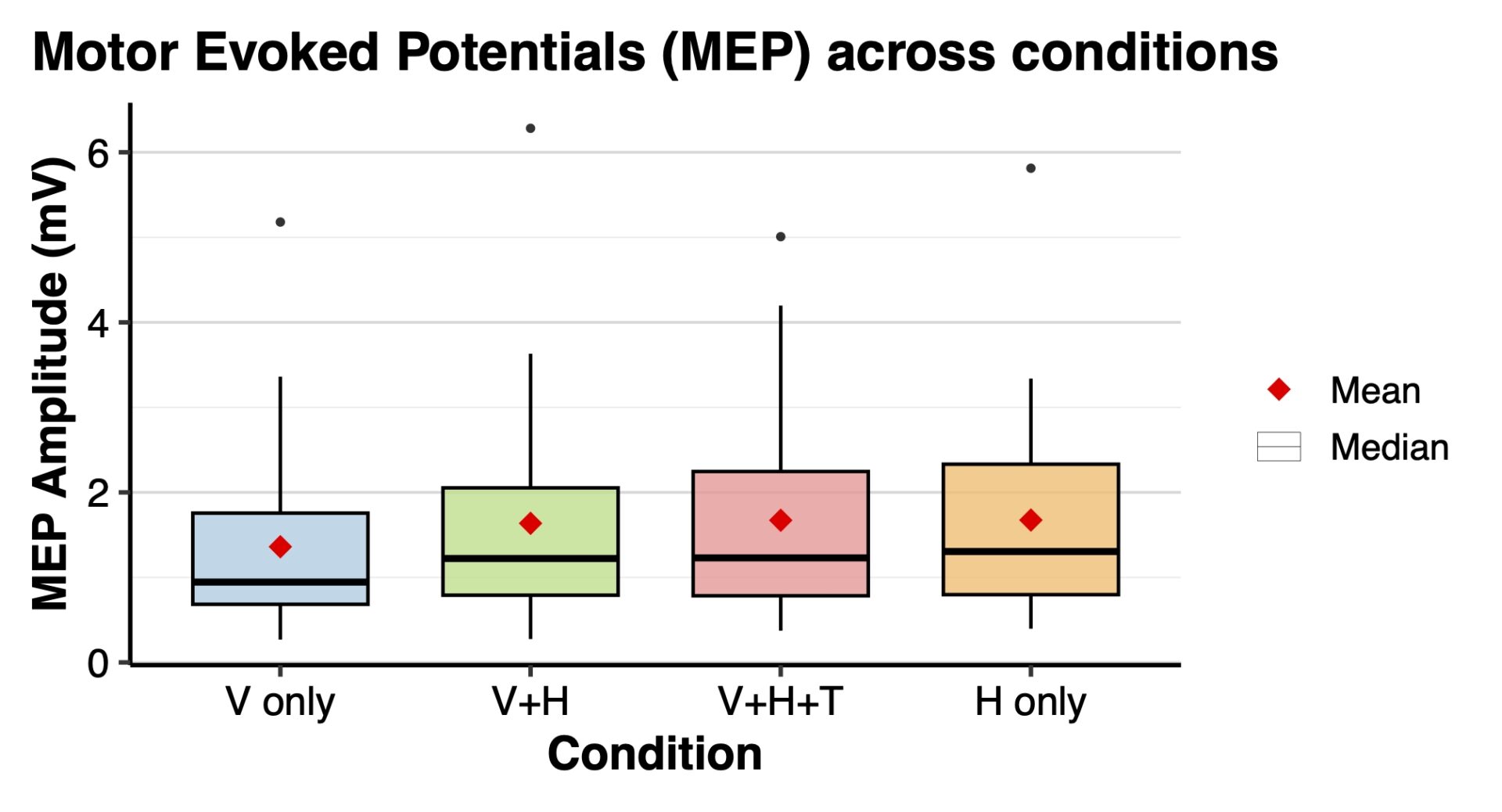 Motor Evoked Potentials (MEP) across conditions

MEP Amplitude (mV)

6
4
2
0

V only
V+H
V+H+T
H only

Condition

Mean
Median